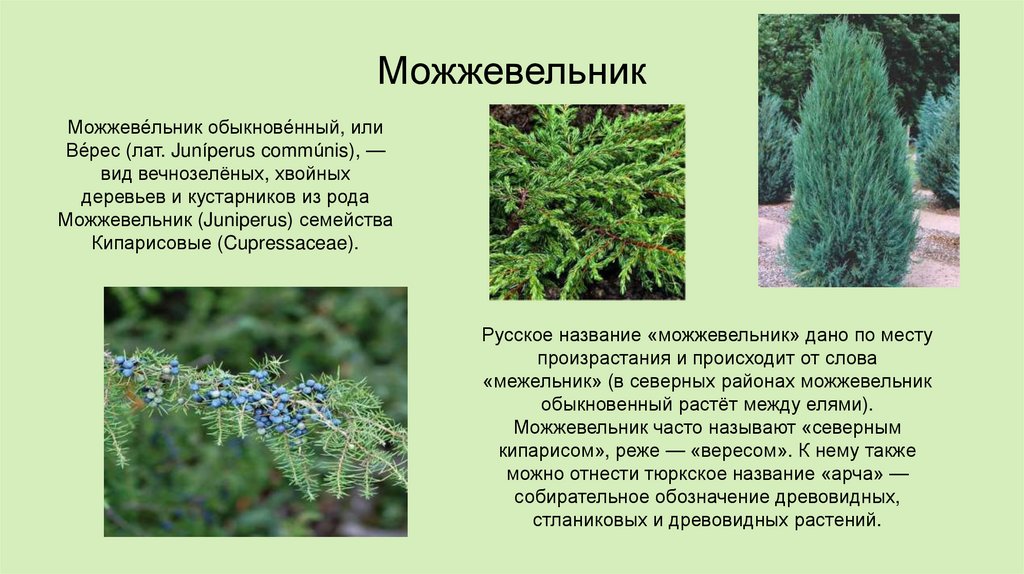 Можжевельник

Можжеве́льник обыкнове́нный, или Ве́рес (лат. Juníperus commúnis), — вид вечнозелёных, хвойных деревьев и кустарников из рода Можжевельник (Juniperus) семейства Кипарисовые (Cupressaceae).

Русское название «можжевельник» дано по месту произрастания и происходит от слова «межельник» (в северных районах можжевельник обыкновенный растёт между елями). Можжевельник часто называют «северным кипарисом», реже — «вересом». К нему также можно отнести тюркское название «арча» — собирательное обозначение древовидных, стланиковых и древовидных растений.